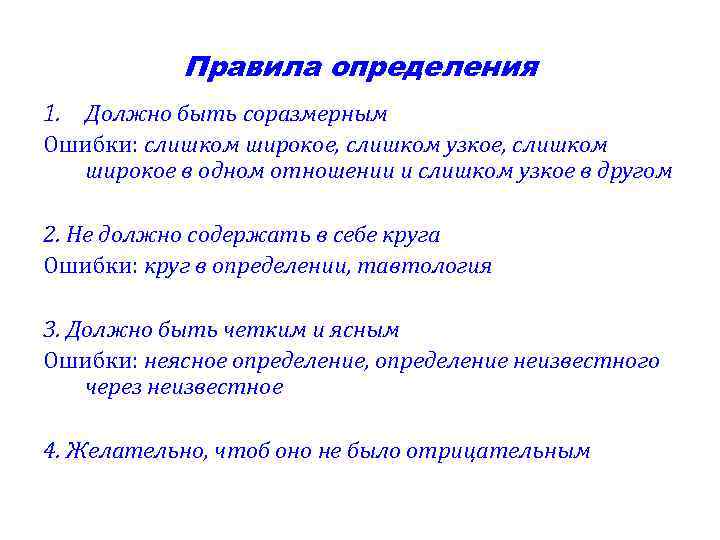 Правила определения

1. Должно быть соразмерным

Ошибки: слишком широкое, слишком узкое, слишком широкое в одном отношении и слишком узкое в другом

2. Не должно содержать в себе круга

Ошибки: круг в определении, тавтология

3. Должно быть четким и ясным

Ошибки: неясное определение, определение неизвестного через неизвестное

4. Желательно, чтоб оно не было отрицательным